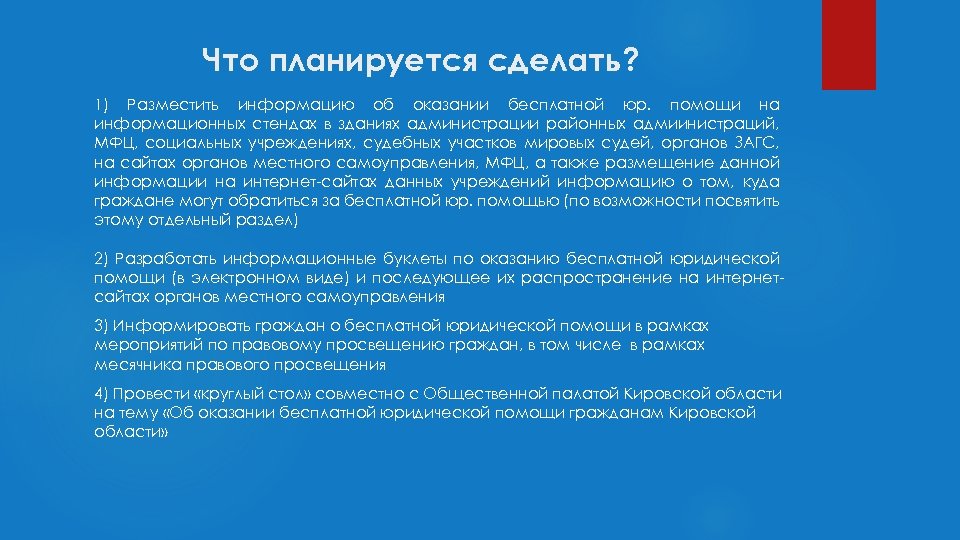 Что планируется сделать?

1) Разместить информацию об оказании бесплатной юр. помощи на информационных стендах в зданиях администрации районных адмиинистраций, МФЦ, социальных учреждениях, судебных участков мировых судей, органов ЗАГС, на сайтах органов местного самоуправления, МФЦ, а также размещение данной информации на интернет-сайтах данных учреждений информацию о том, куда граждане могут обратиться за бесплатной юр. помощью (по возможности посвятить этому отдельный раздел)

2) Разработать информационные буклеты по оказанию бесплатной юридической помощи (в электронном виде) и последующее их распространение на интернет-сайтах органов местного самоуправления

3) Информировать граждан о бесплатной юридической помощи в рамках мероприятий по правовому просвещению граждан, в том числе в рамках месячника правового просвещения

4) Провести «круглый стол» совместно с Общественной палатой Кировской области на тему «Об оказании бесплатной юридической помощи гражданам Кировской области»